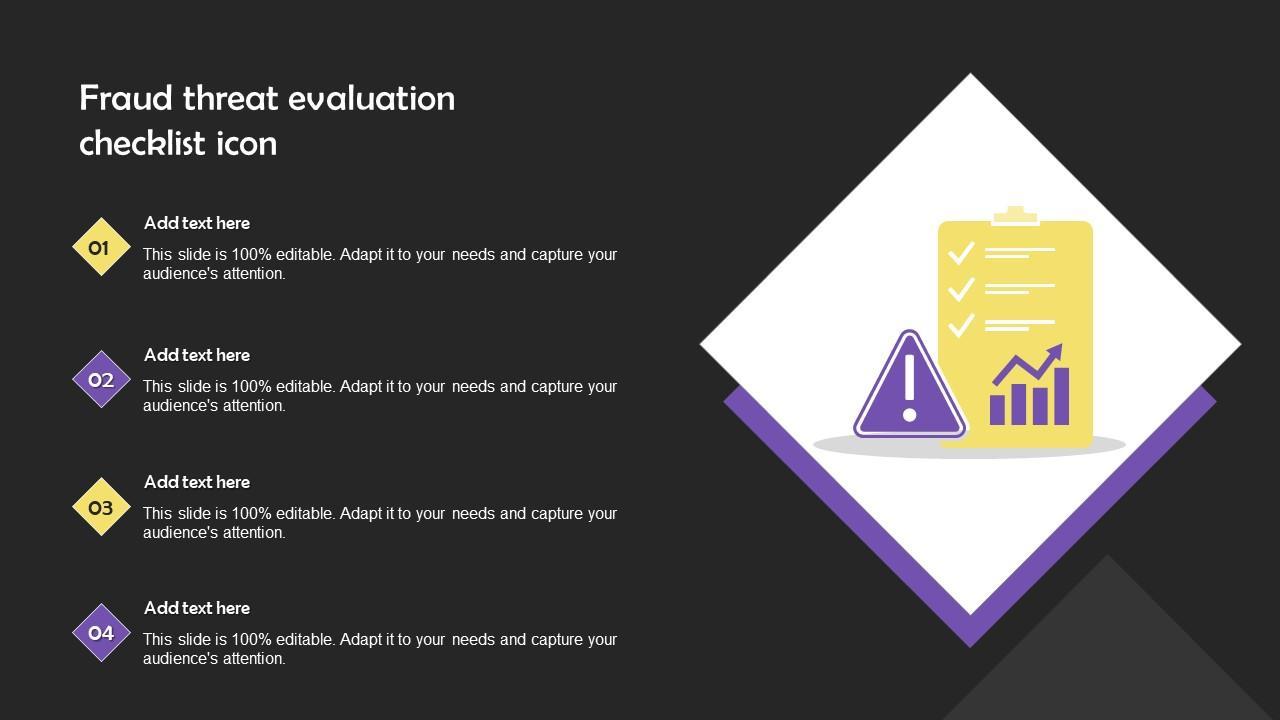 Fraud threat evaluation checklist icon

01
Add text here
This slide is 100% editable. Adapt it to your needs and capture your audience's attention.

02
Add text here
This slide is 100% editable. Adapt it to your needs and capture your audience's attention.

03
Add text here
This slide is 100% editable. Adapt it to your needs and capture your audience's attention.

04
Add text here
This slide is 100% editable. Adapt it to your needs and capture your audience's attention.